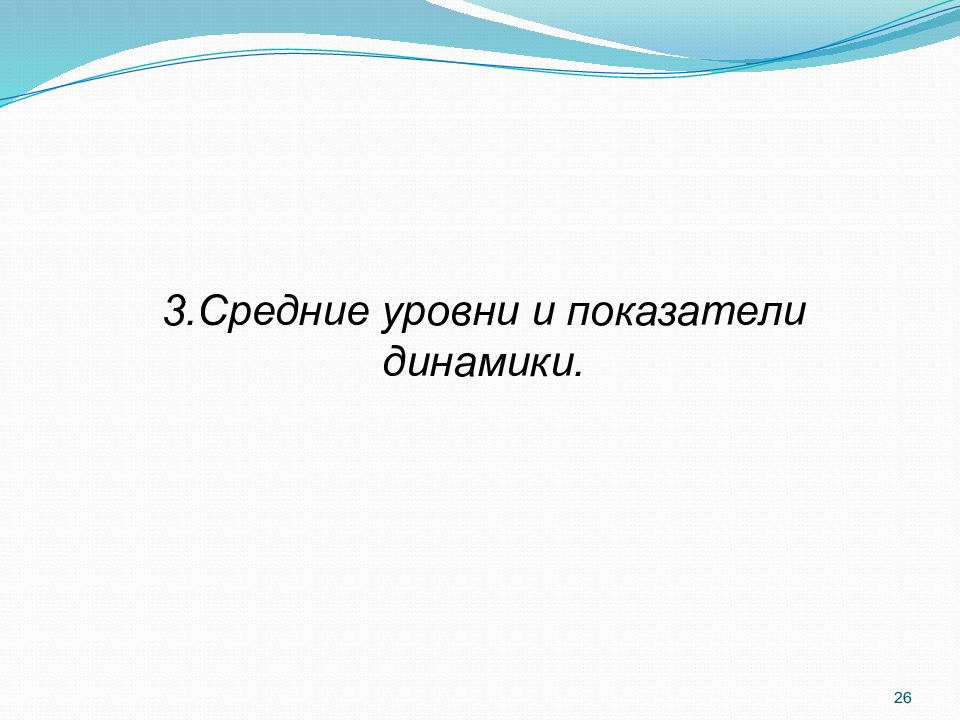 3.Средние уровни и показатели динамики.

26